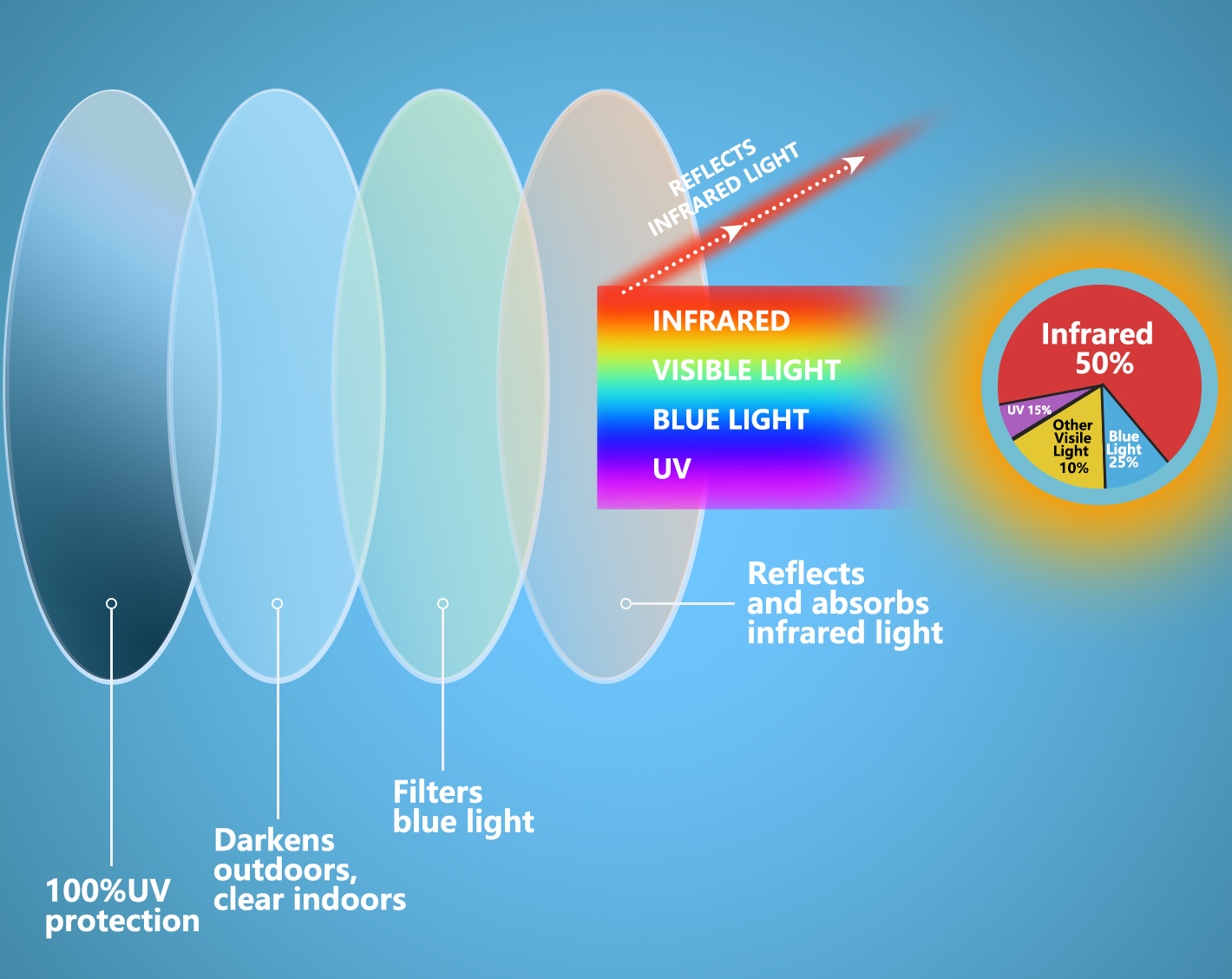 REFLECTS INFRARED LIGHT

INFRARED
VISIBLE LIGHT
BLUE LIGHT
UV

Infrared 50%
UV 15%
Other Visile Light 10%
Blue Light 25%

Reflects and absorbs infrared light

Filters blue light

Darkens outdoors, clear indoors

100%UV protection